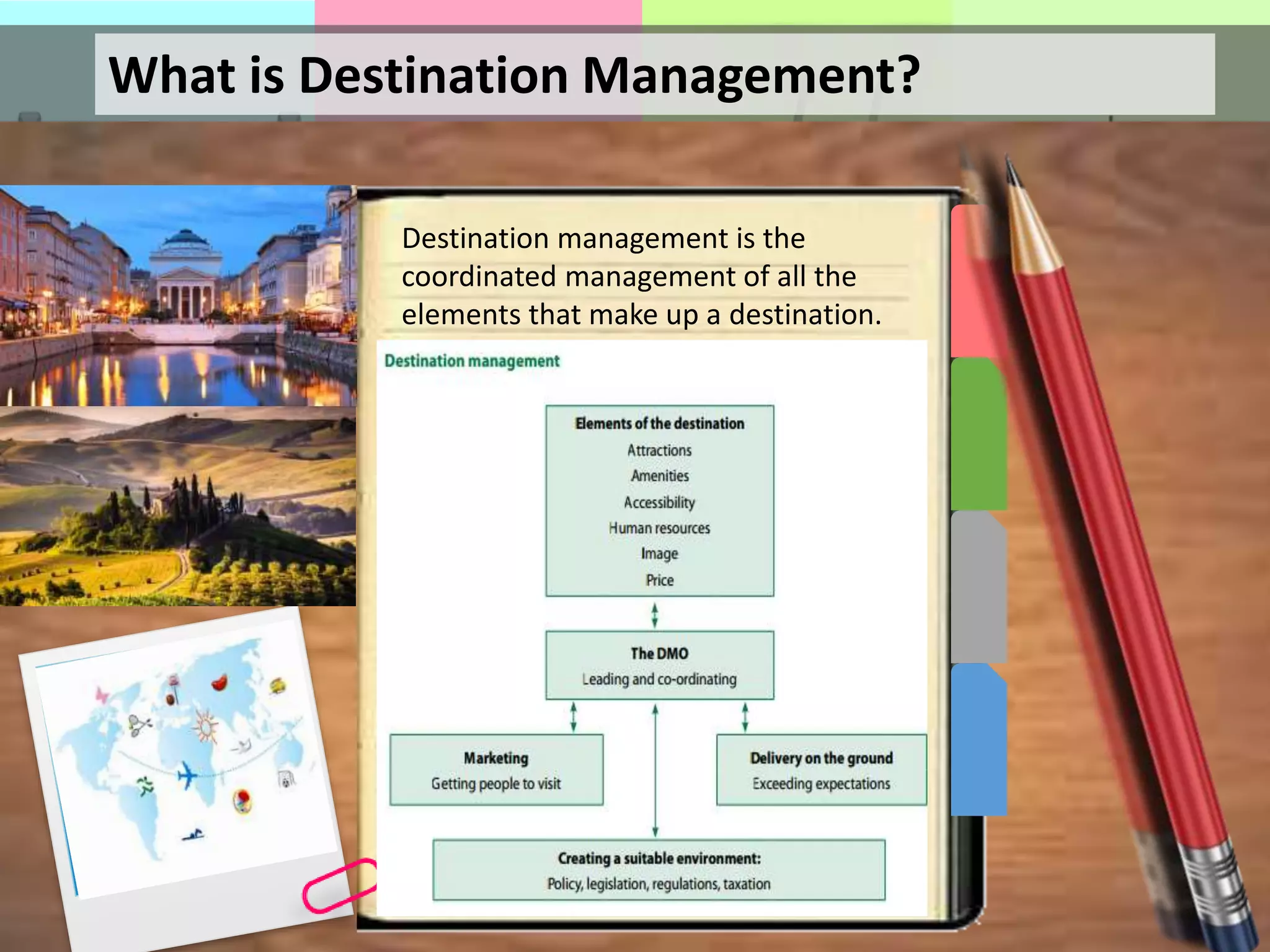 What is Destination Management?

Destination management is the coordinated management of all the elements that make up a destination.

Destination management

Elements of the destination
Attractions
Amenities
Accessibility
Human resources
Image
Price

The DMO
Leading and co-ordinating

Marketing
Getting people to visit

Delivery on the ground
Exceeding expectations

Creating a suitable environment:
Policy, legislation, regulations, taxation